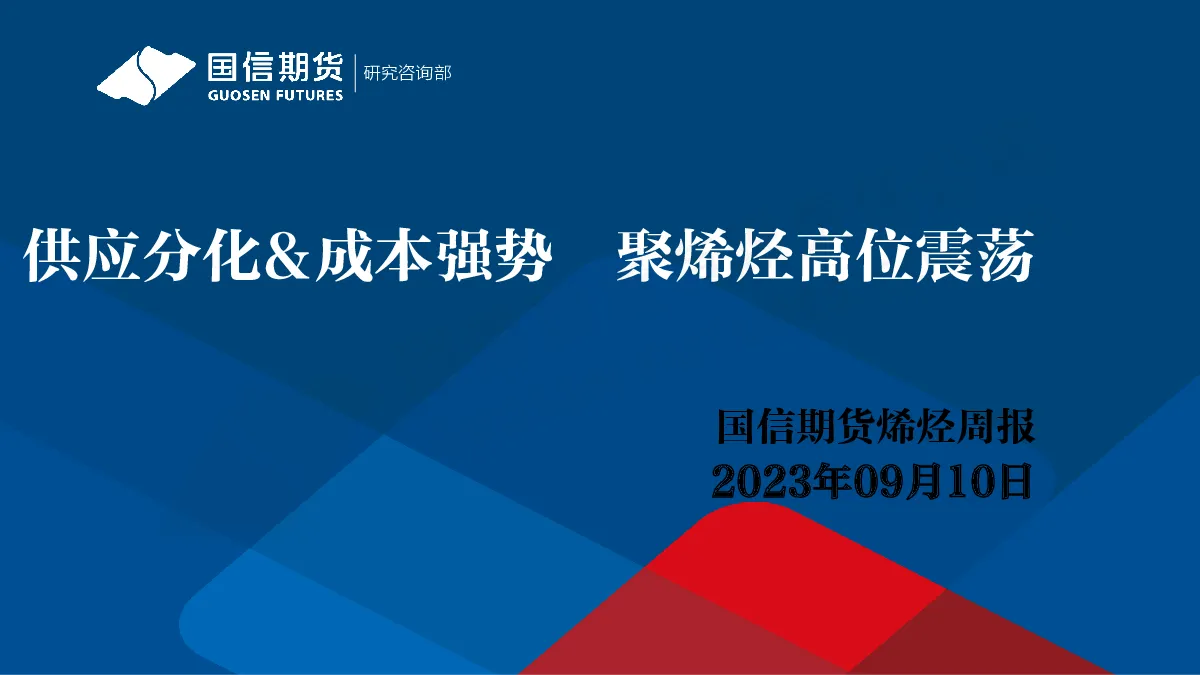 国信期货
GUOSEN FUTURES
研究咨询部

供应分化&成本强势　聚烯烃高位震荡

国信期货烯烃周报
2023年09月10日